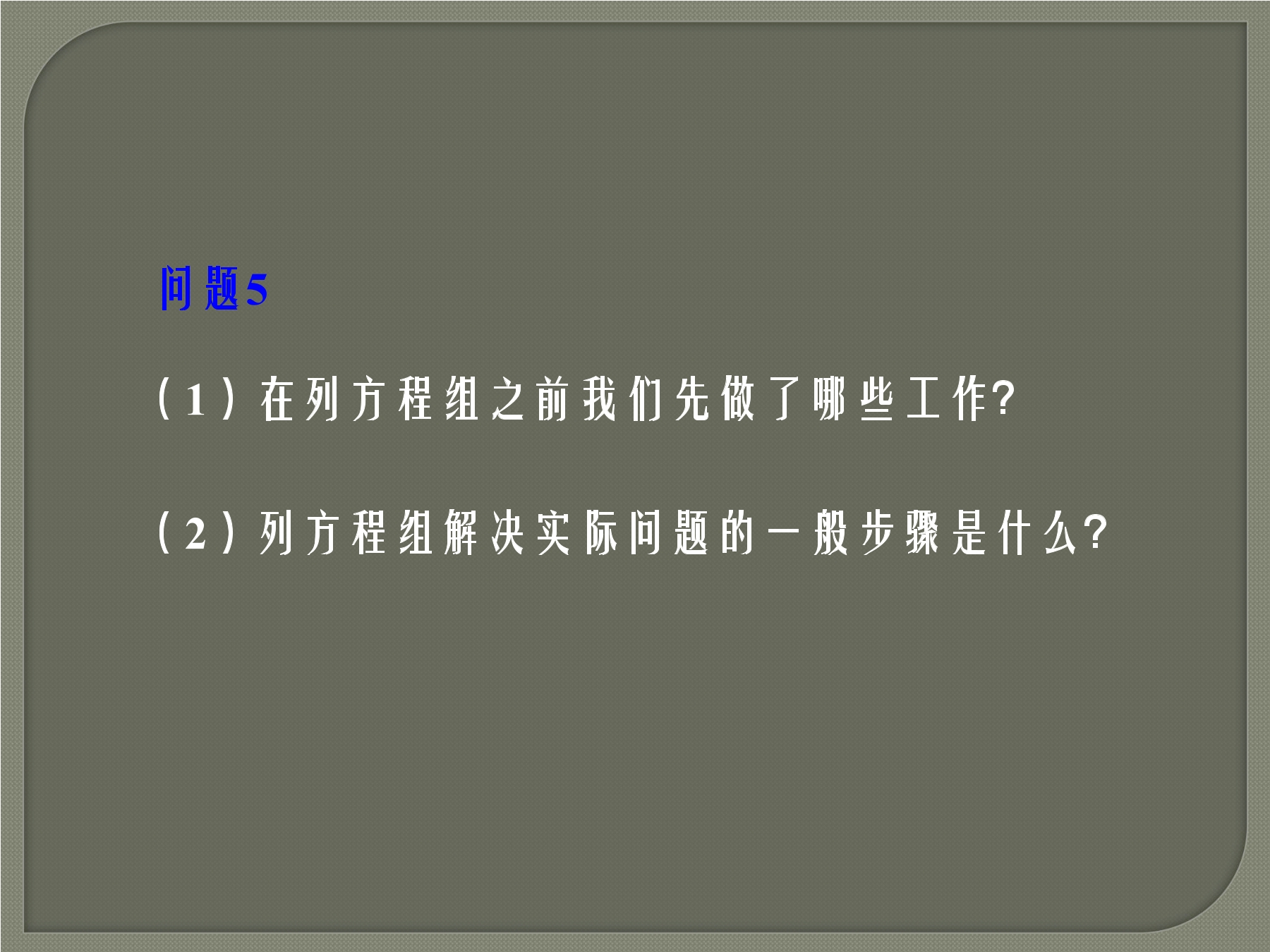 问题5

（1）在列方程组之前我们先做了哪些工作?

（2）列方程组解决实际问题的一般步骤是什么?